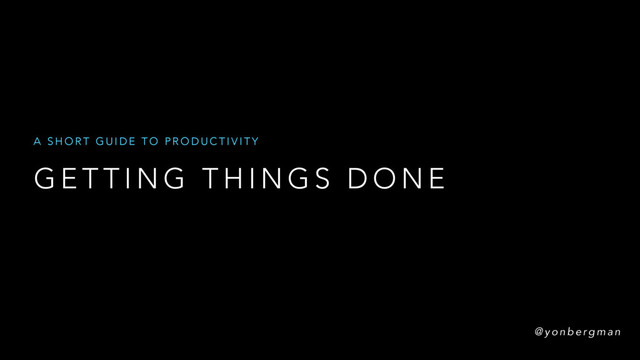 A SHORT GUIDE TO PRODUCTIVITY

GETTING THINGS DONE

@yonbergman